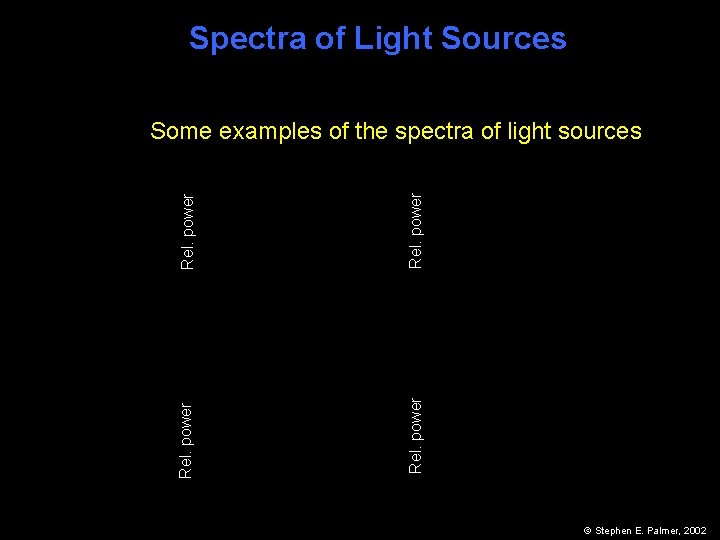 Spectra of Light Sources

Some examples of the spectra of light sources

Rel. power

Rel. power

Rel. power

Rel. power

© Stephen E. Palmer, 2002